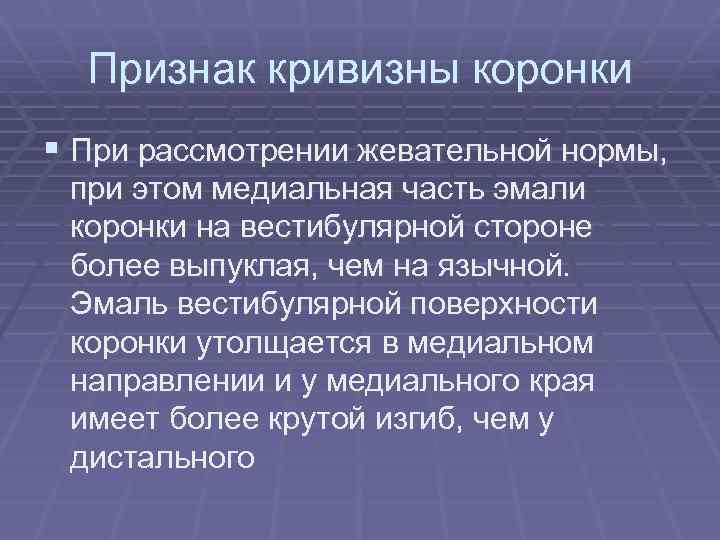 Признак кривизны коронки

При рассмотрении жевательной нормы, при этом медиальная часть эмали коронки на вестибулярной стороне более выпуклая, чем на язычной. Эмаль вестибулярной поверхности коронки утолщается в медиальном направлении и у медиального края имеет более крутой изгиб, чем у дистального